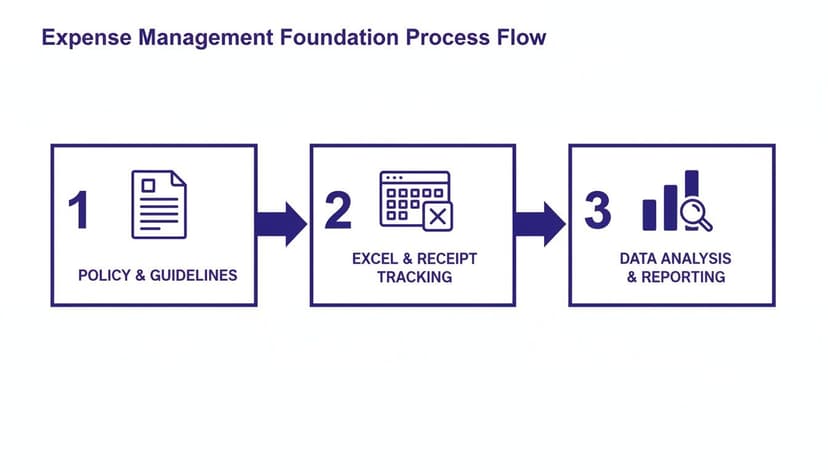 Expense Management Foundation Process Flow

1

POLICY & GUIDELINES

2

EXCEL & RECEIPT TRACKING

3

DATA ANALYSIS & REPORTING